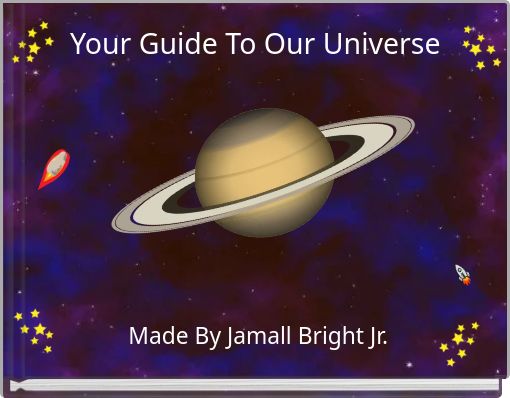 Your Guide To Our Universe

Made By Jamall Bright Jr.